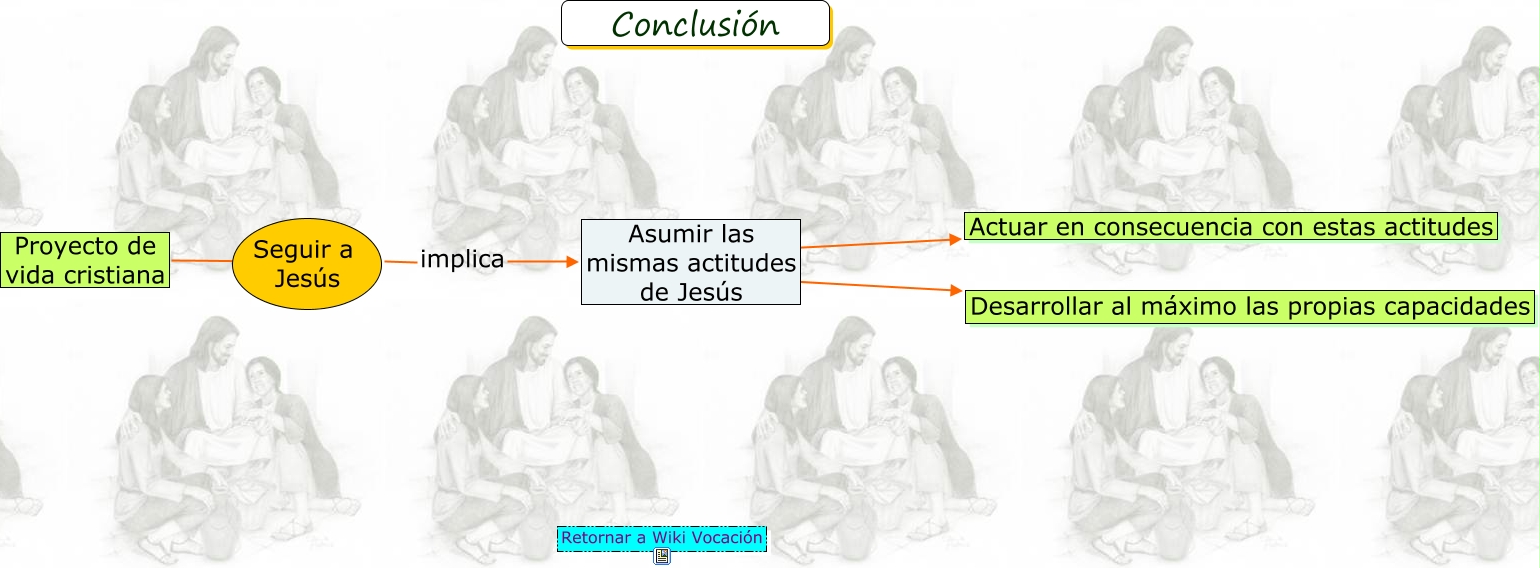 Conclusión

Proyecto de vida cristiana

Seguir a Jesús

implica

Asumir las mismas actitudes de Jesús

Actuar en consecuencia con estas actitudes

Desarrollar al máximo las propias capacidades

Retornar a Wiki Vocación